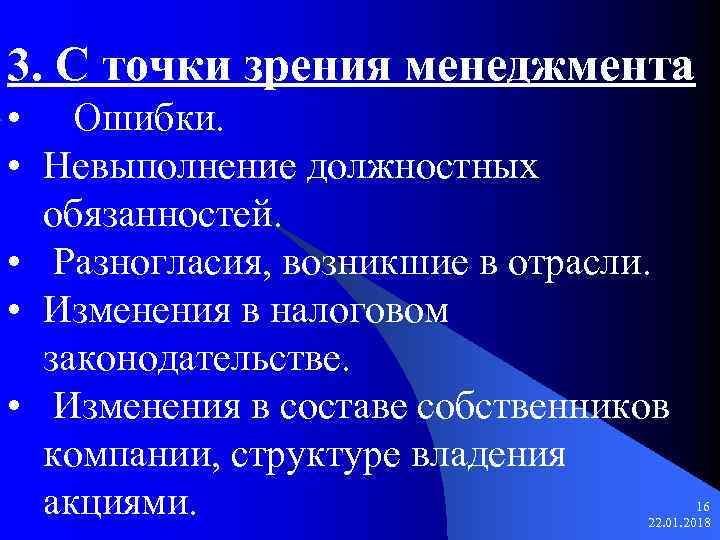 3. С точки зрения менеджмента

• Ошибки.
• Невыполнение должностных обязанностей.
• Разногласия, возникшие в отрасли.
• Изменения в налоговом законодательстве.
• Изменения в составе собственников компании, структуре владения акциями.

16
22.01.2018